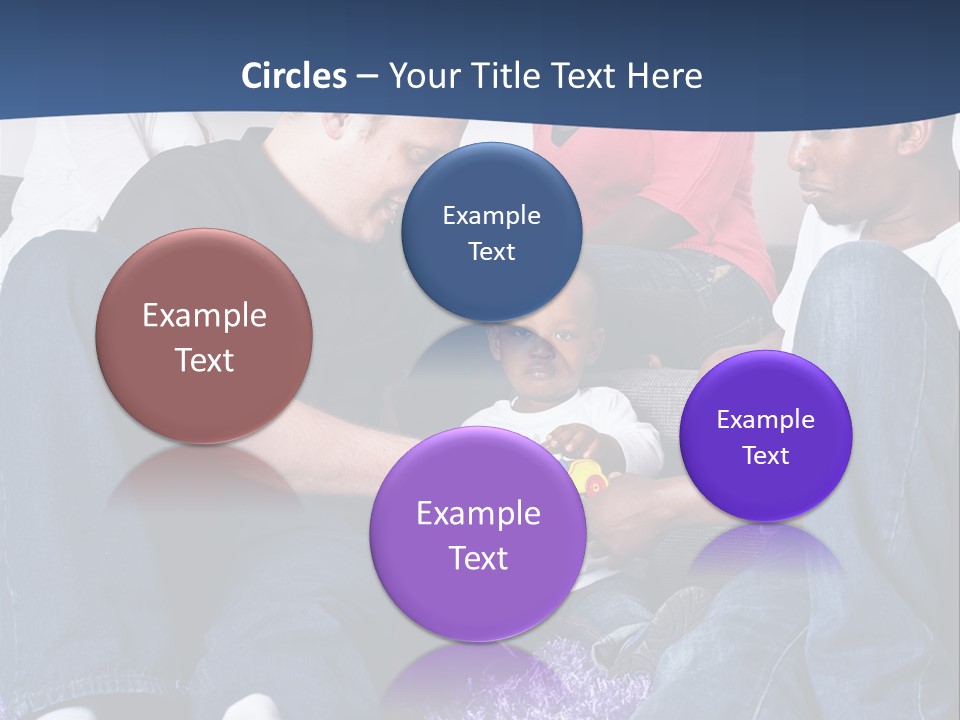 Circles – Your Title Text Here

Example Text

Example Text

Example Text

Example Text